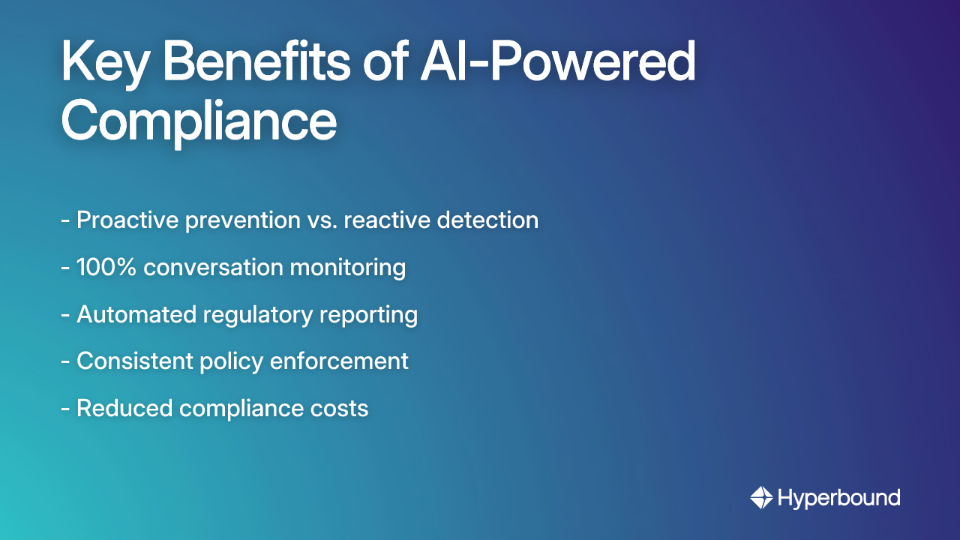 Key Benefits of AI-Powered Compliance

- Proactive prevention vs. reactive detection

- 100% conversation monitoring

- Automated regulatory reporting

- Consistent policy enforcement

- Reduced compliance costs

Hyperbound